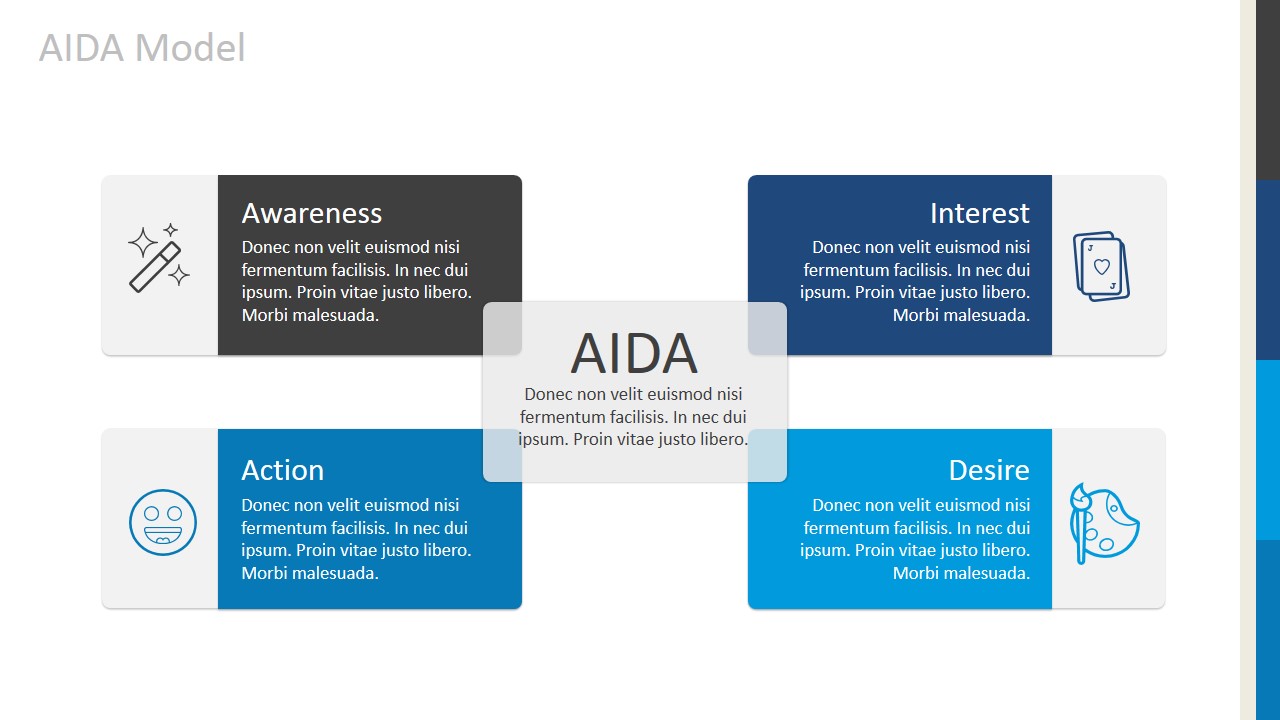 AIDA Model

Awareness
Donec non velit euismod nisi fermentum facilisis. In nec dui ipsum. Proin vitae justo libero. Morbi malesuada.

Interest
Donec non velit euismod nisi fermentum facilisis. In nec dui ipsum. Proin vitae justo libero. Morbi malesuada.

AIDA
Donec non velit euismod nisi fermentum facilisis. In nec dui ipsum. Proin vitae justo libero.

Action
Donec non velit euismod nisi fermentum facilisis. In nec dui ipsum. Proin vitae justo libero. Morbi malesuada.

Desire
Donec non velit euismod nisi fermentum facilisis. In nec dui ipsum. Proin vitae justo libero. Morbi malesuada.